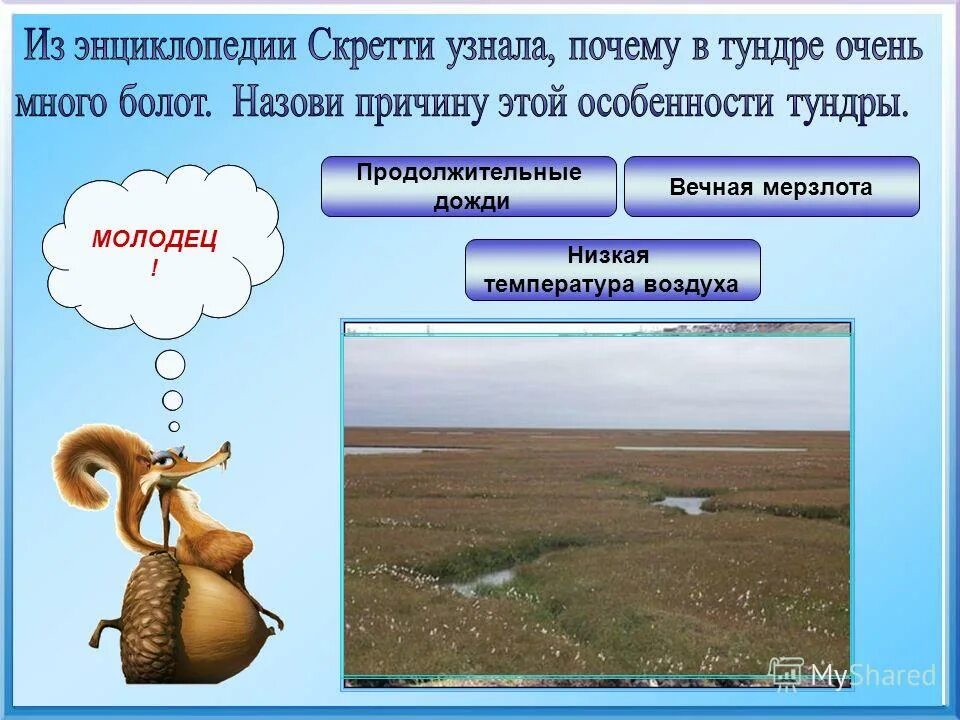 Из энциклопедии Скретти узнала, почему в тундре очень много болот. Назови причину этой особенности тундры.

МОЛОДЕЦ !

Продолжительные дожди

Вечная мерзлота

Низкая температура воздуха

MyShared